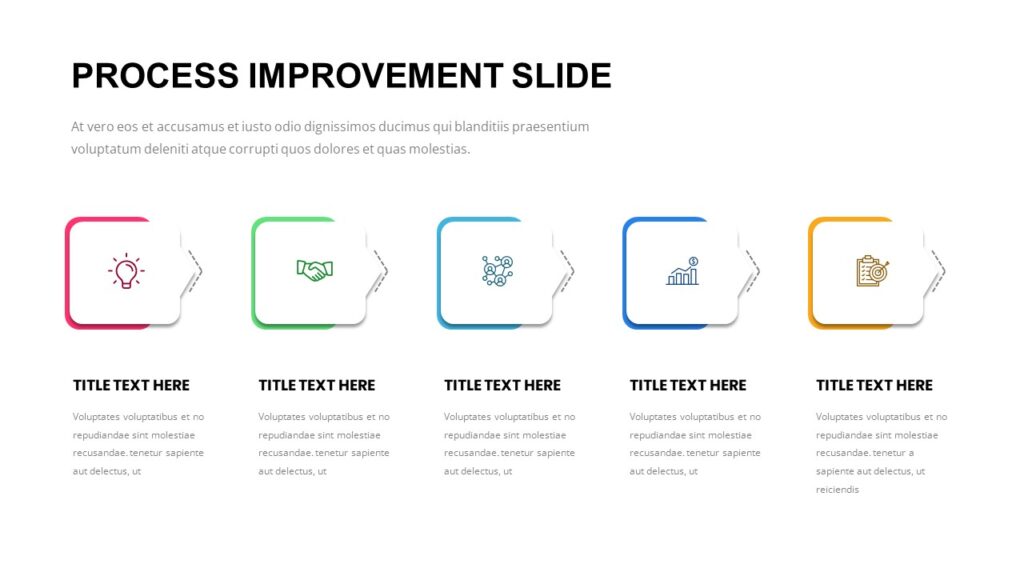 PROCESS IMPROVEMENT SLIDE

At vero eos et accusamus et iusto odio dignissimos ducimus qui blanditiis praesentium voluptatum deleniti atque corrupti quos dolores et quas molestias.

TITLE TEXT HERE

Voluptates voluptatibus et no repudiandae sint molestiae recusandae. tenetur sapiente aut delectus, ut

TITLE TEXT HERE

Voluptates voluptatibus et no repudiandae sint molestiae recusandae. tenetur sapiente aut delectus, ut

TITLE TEXT HERE

Voluptates voluptatibus et no repudiandae sint molestiae recusandae. tenetur sapiente aut delectus, ut

TITLE TEXT HERE

Voluptates voluptatibus et no repudiandae sint molestiae recusandae. tenetur sapiente aut delectus, ut

TITLE TEXT HERE

Voluptates voluptatibus et no repudiandae sint molestiae recusandae. tenetur a sapiente aut delectus, ut reiciendis